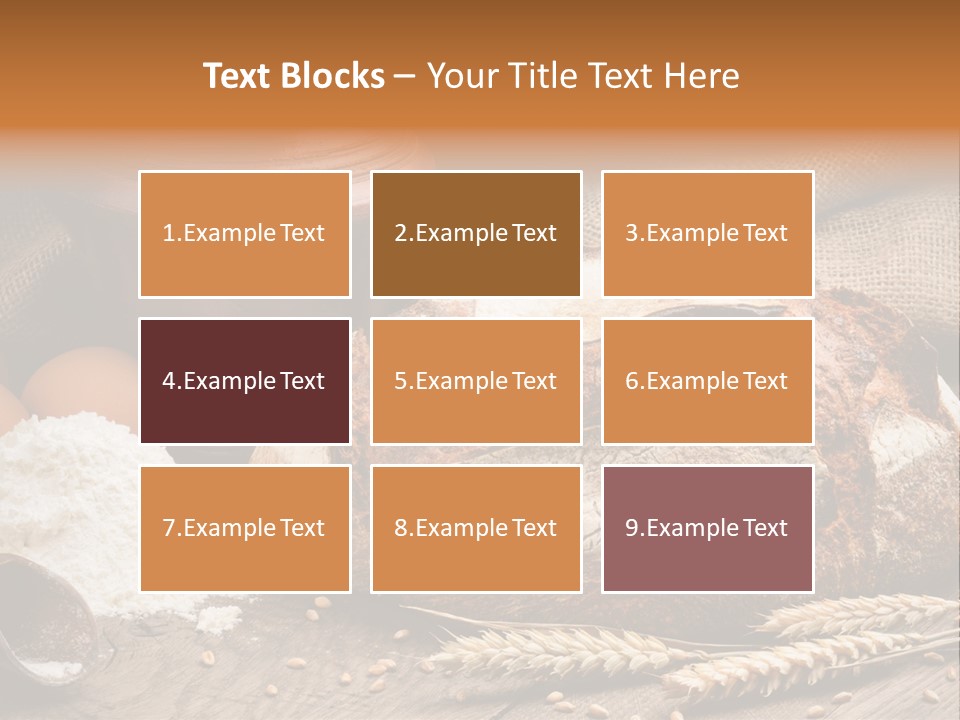 Text Blocks – Your Title Text Here

1.Example Text

2.Example Text

3.Example Text

4.Example Text

5.Example Text

6.Example Text

7.Example Text

8.Example Text

9.Example Text